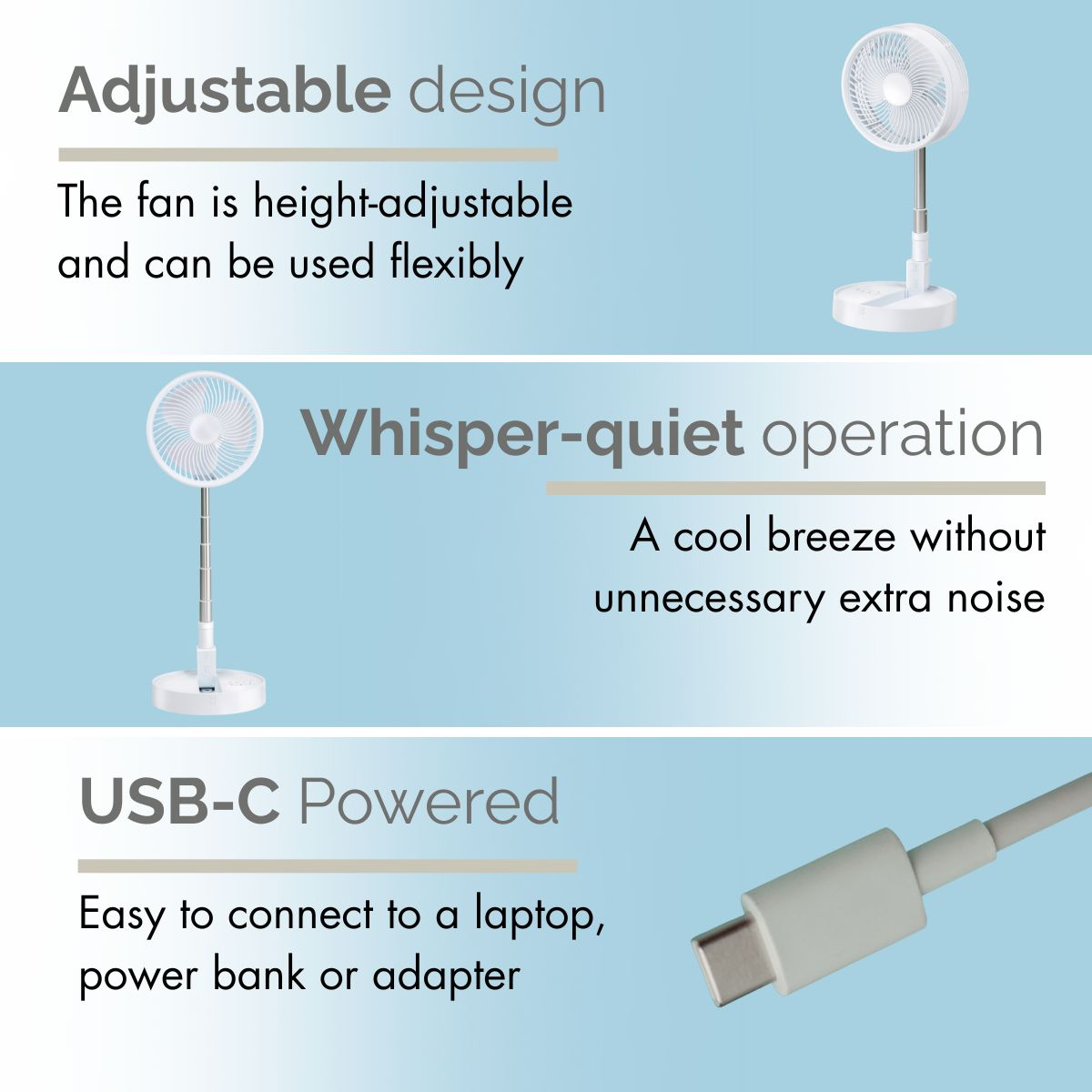 Adjustable design

The fan is height-adjustable and can be used flexibly

Whisper-quiet operation

A cool breeze without unnecessary extra noise

USB-C Powered

Easy to connect to a laptop, power bank or adapter